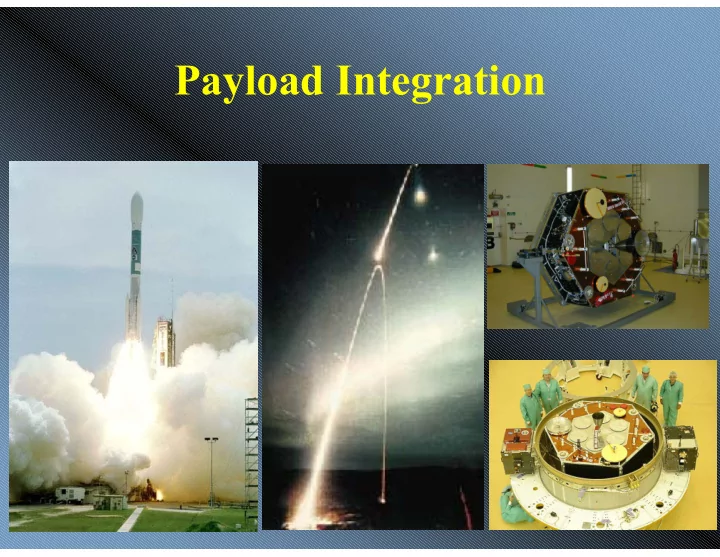 Payload Integration